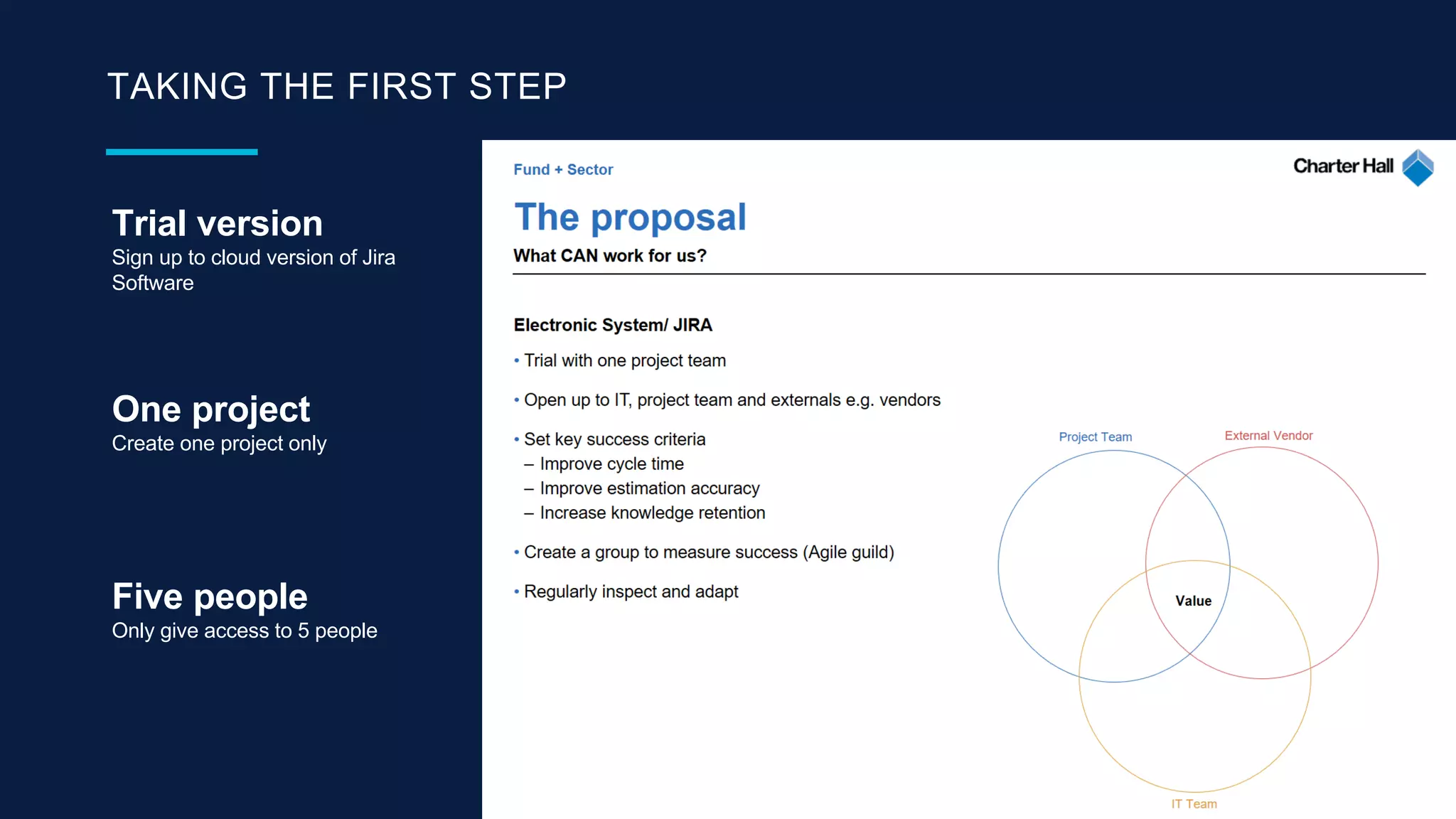 TAKING THE FIRST STEP

Trial version
Sign up to cloud version of Jira Software

One project
Create one project only

Five people
Only give access to 5 people

Fund + Sector

Charter Hall

The proposal
What CAN work for us?

Electronic System/ JIRA

• Trial with one project team

• Open up to IT, project team and externals e.g. vendors

• Set key success criteria
– Improve cycle time
– Improve estimation accuracy
– Increase knowledge retention

• Create a group to measure success (Agile guild)

• Regularly inspect and adapt

Project Team

External Vendor

Value

IT Team